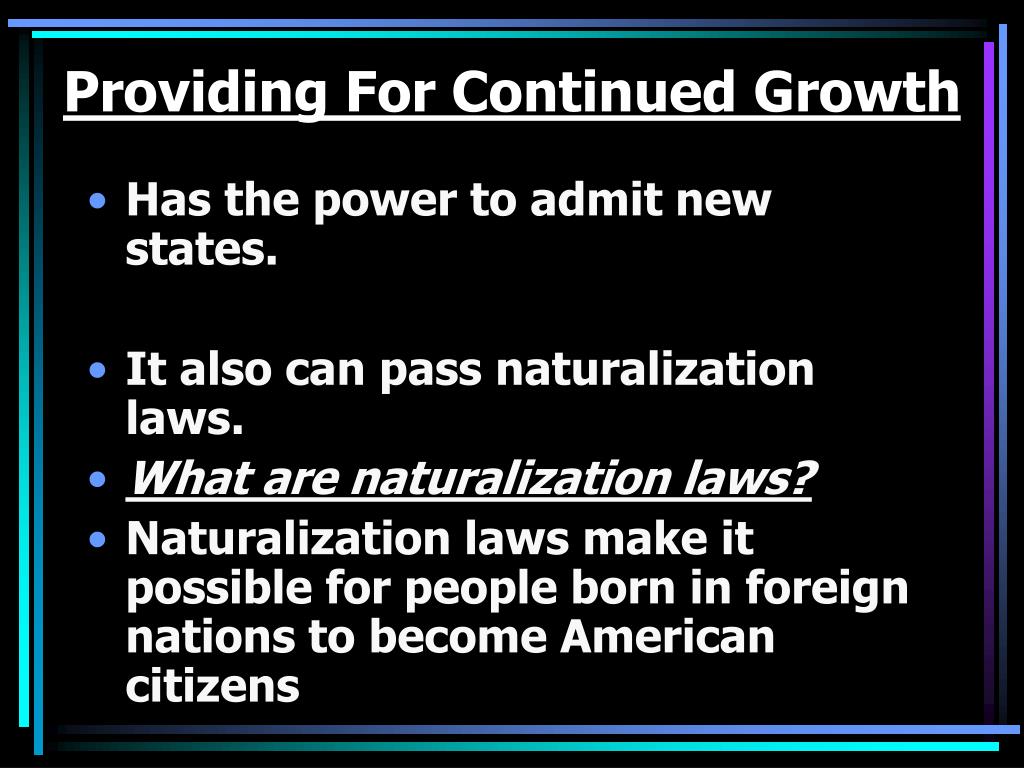 Providing For Continued Growth

• Has the power to admit new states.

• It also can pass naturalization laws.
• What are naturalization laws?
• Naturalization laws make it possible for people born in foreign nations to become American citizens